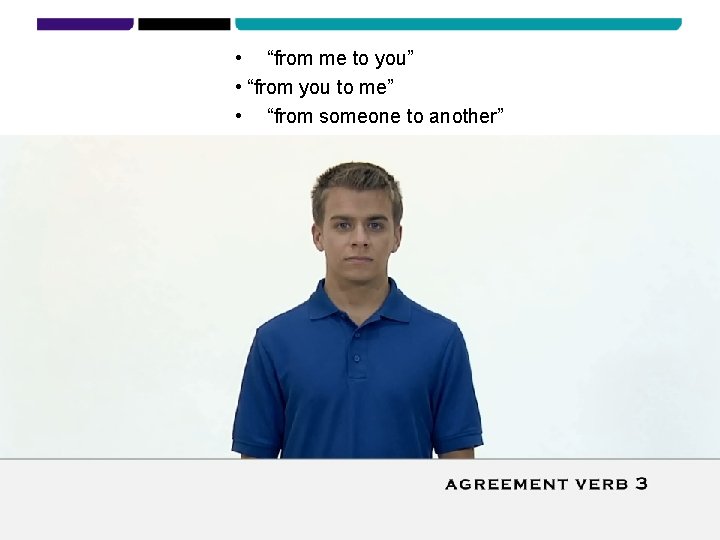 • “from me to you”
• “from you to me”
• “from someone to another”

AGREEMENT VERB 3